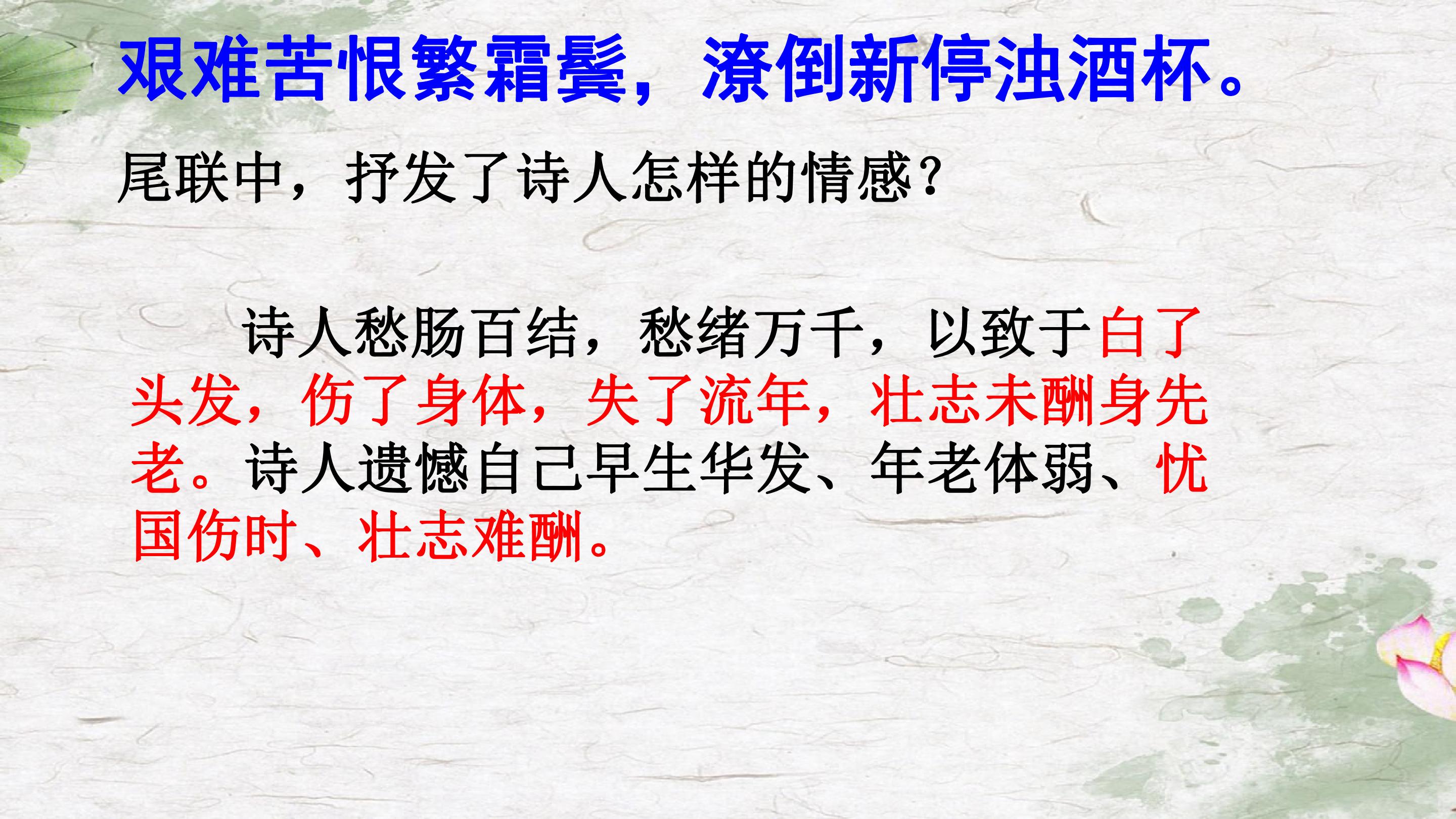 艰难苦恨繁霜鬓，潦倒新停浊酒杯。

尾联中，抒发了诗人怎样的情感？

诗人愁肠百结，愁绪万千，以致于白了头发，伤了身体，失了流年，壮志未酬身先老。诗人遗憾自己早生华发、年老体弱、忧国伤时、壮志难酬。